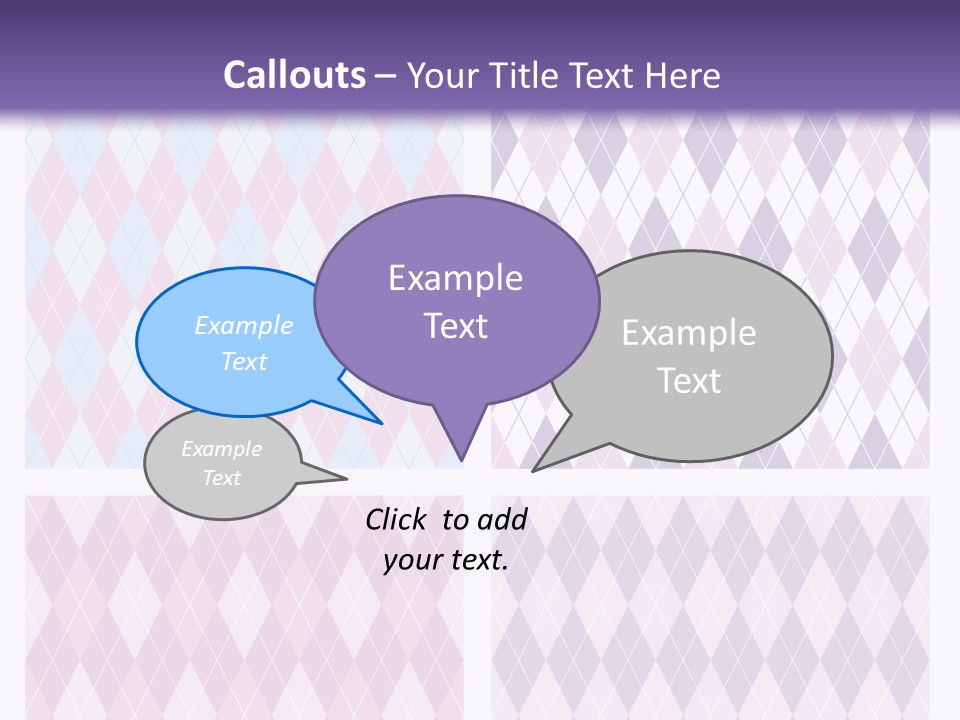 Callouts – Your Title Text Here

Example Text

Example Text

Example Text

Example Text

Click to add your text.